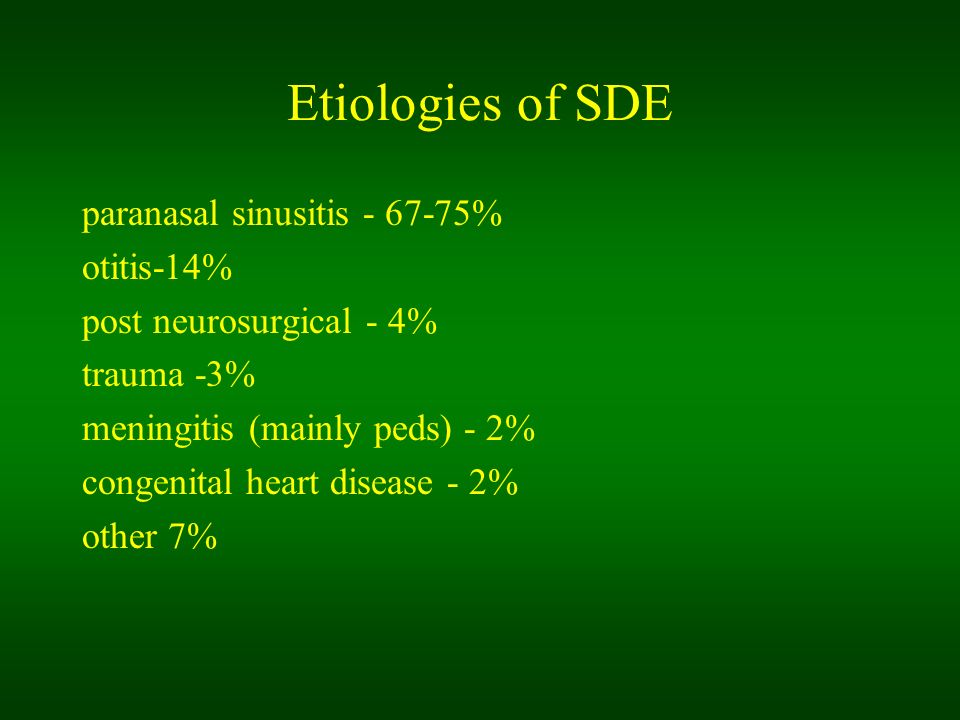 Etiologies of SDE

paranasal sinusitis - 67-75%
otitis-14%
post neurosurgical - 4%
trauma -3%
meningitis (mainly peds) - 2%
congenital heart disease - 2%
other 7%